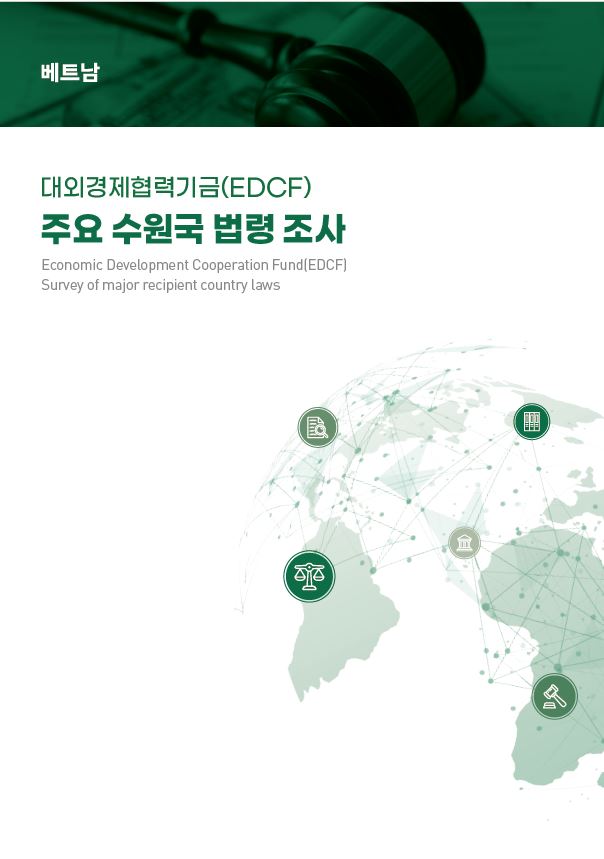 베트남

대외경제협력기금(EDCF)

주요 수원국 법령 조사

Economic Development Cooperation Fund(EDCF)
Survey of major recipient country laws